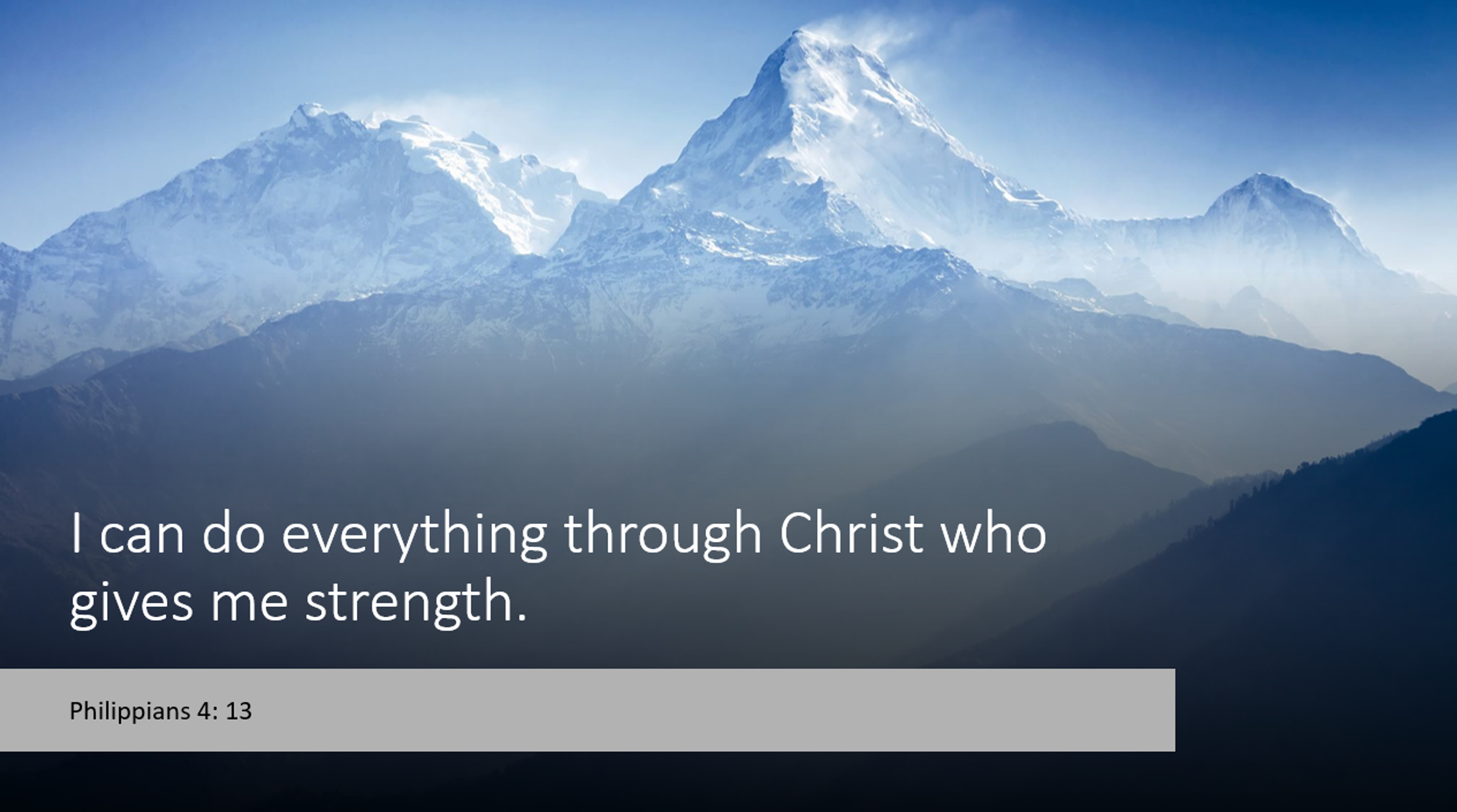 I can do everything through Christ who gives me strength.

Philippians 4: 13